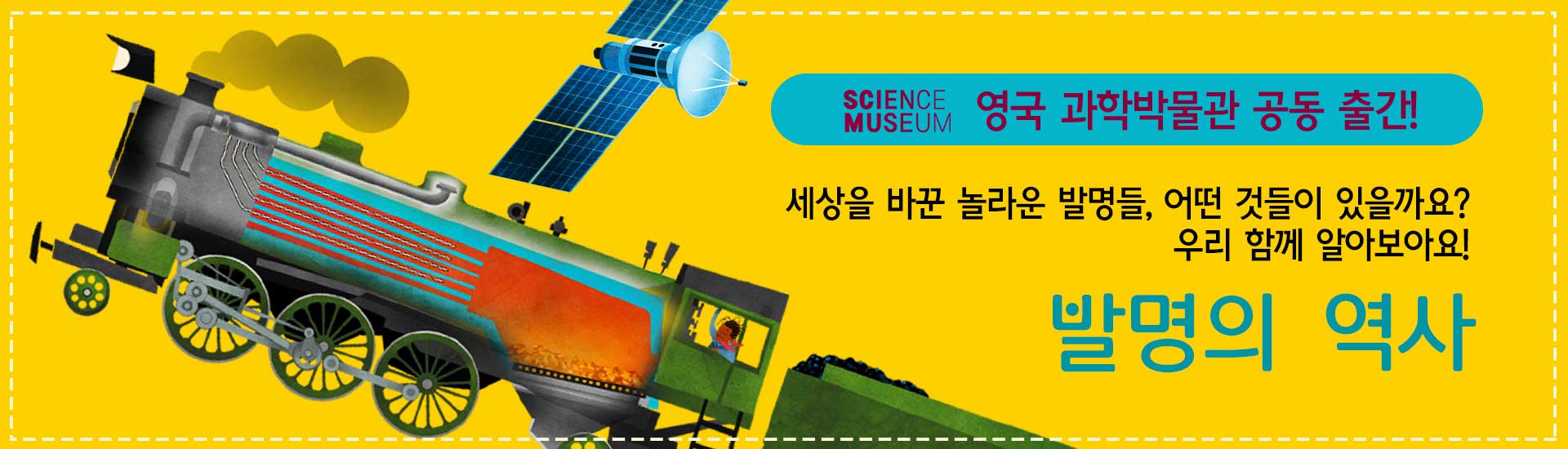 SCIENCE MUSEUM 영국 과학박물관 공동 출간!

세상을 바꾼 놀라운 발명들, 어떤 것들이 있을까요? 우리 함께 알아보아요!

발명의 역사